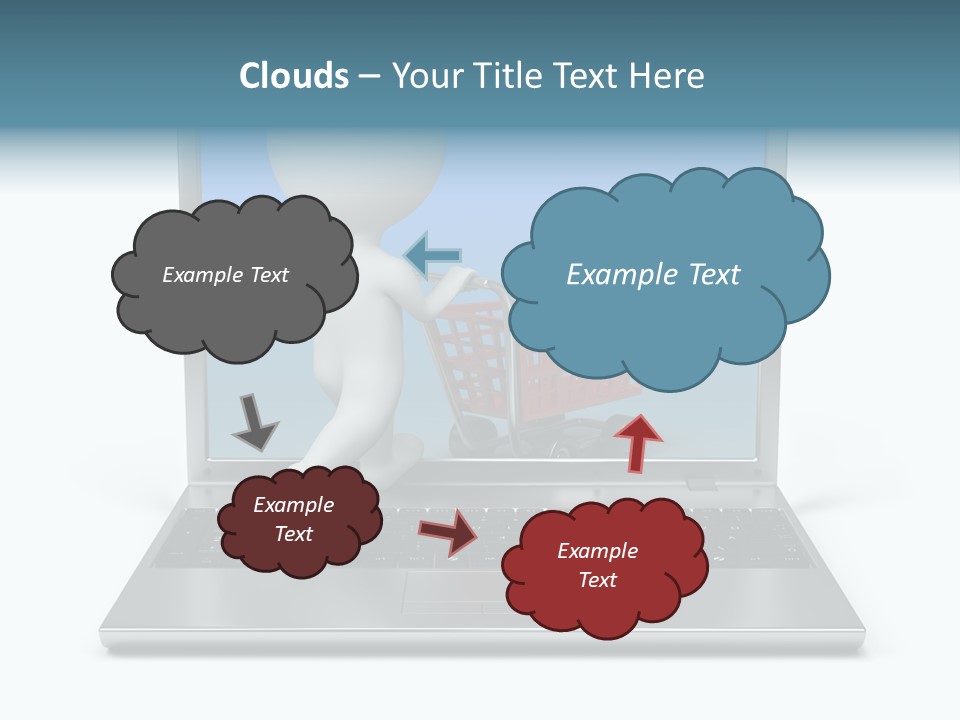 Clouds – Your Title Text Here

Example Text

Example Text

Example Text

Example Text